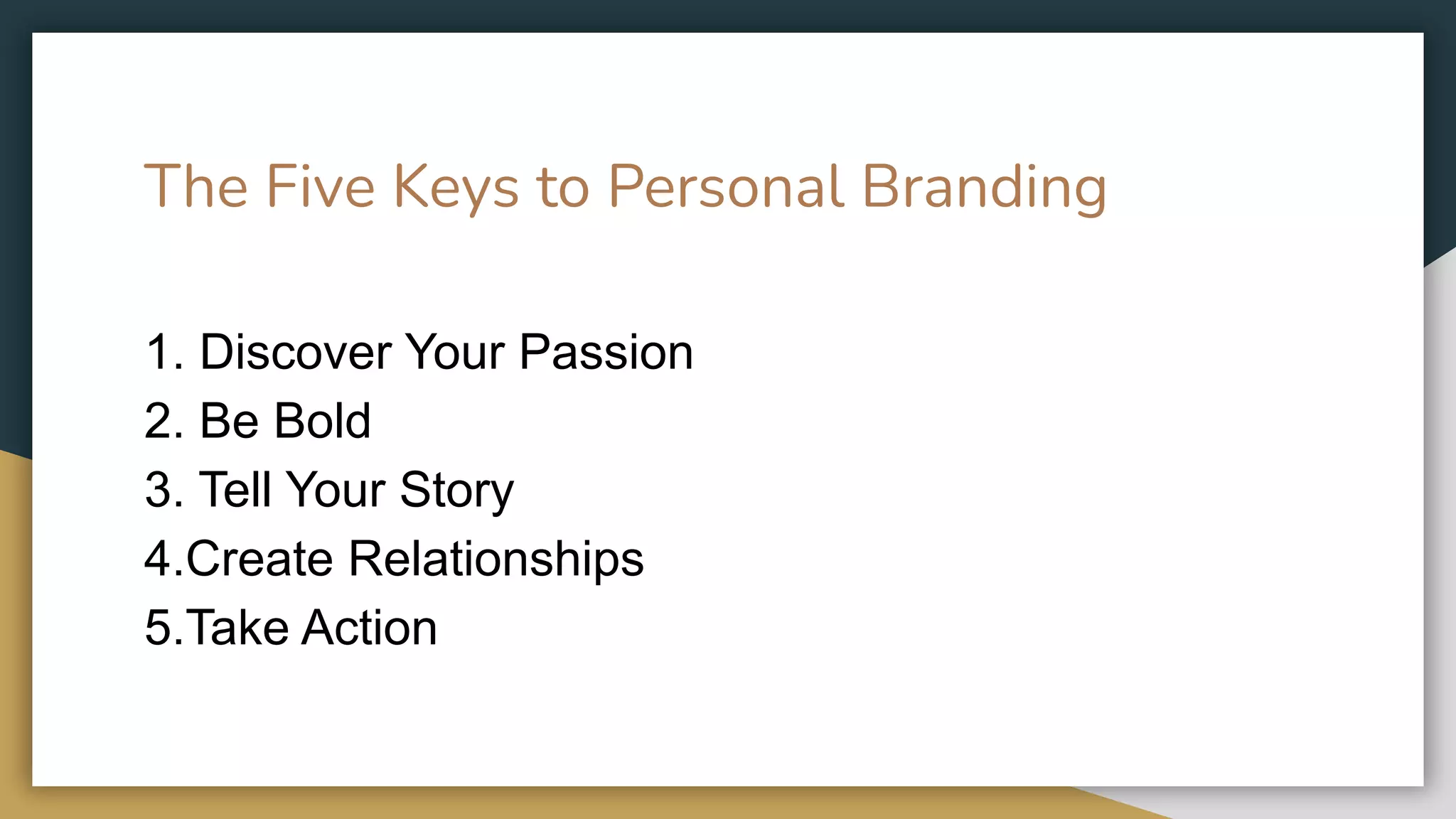 The Five Keys to Personal Branding

1. Discover Your Passion
2. Be Bold
3. Tell Your Story
4.Create Relationships
5.Take Action